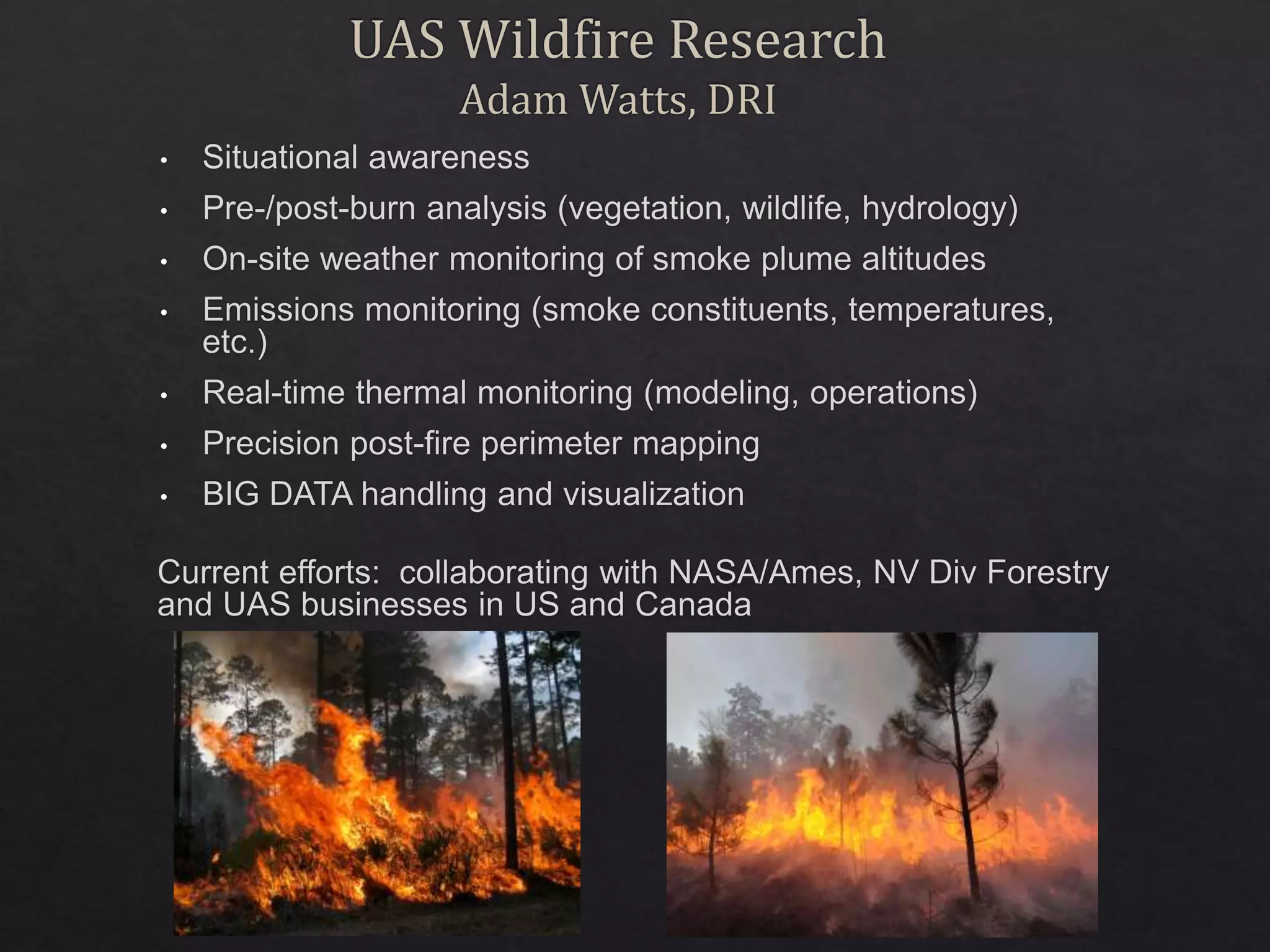 UAS Wildfire Research
Adam Watts, DRI

• Situational awareness
• Pre-/post-burn analysis (vegetation, wildlife, hydrology)
• On-site weather monitoring of smoke plume altitudes
• Emissions monitoring (smoke constituents, temperatures, etc.)
• Real-time thermal monitoring (modeling, operations)
• Precision post-fire perimeter mapping
• BIG DATA handling and visualization

Current efforts: collaborating with NASA/Ames, NV Div Forestry and UAS businesses in US and Canada